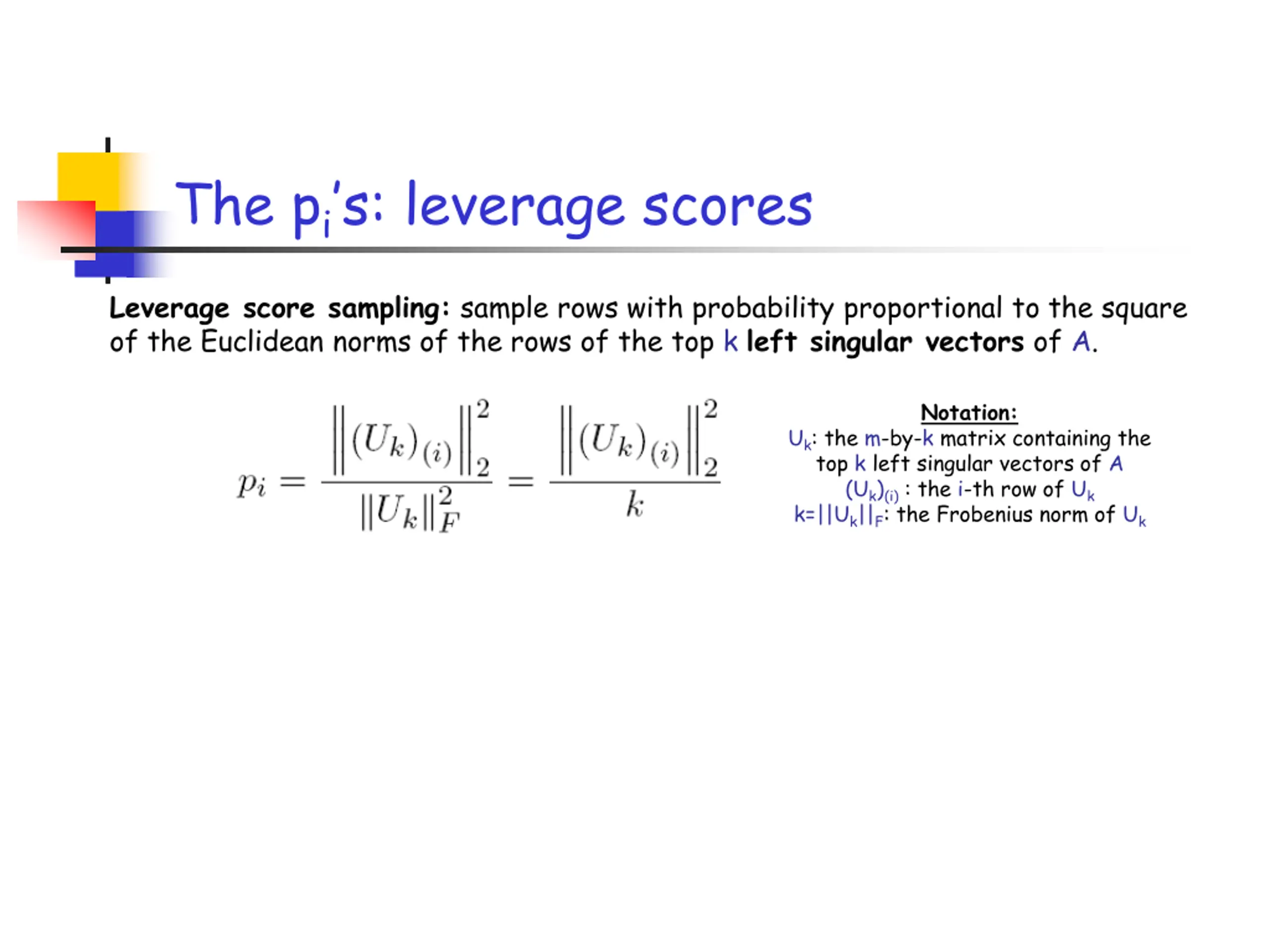 The $p_i$'s: leverage scores

Leverage score sampling: sample rows with probability proportional to the square of the Euclidean norms of the rows of the top k left singular vectors of A.

$p_i = \frac{\left\|(U_k)_{(i)}\right\|_2^2}{\|U_k\|_F^2} = \frac{\left\|(U_k)_{(i)}\right\|_2^2}{k}$

Notation:
$U_k$: the m-by-k matrix containing the top k left singular vectors of A
$(U_k)_{(i)}$ : the i-th row of $U_k$
$k=||U_k||_F$: the Frobenius norm of $U_k$